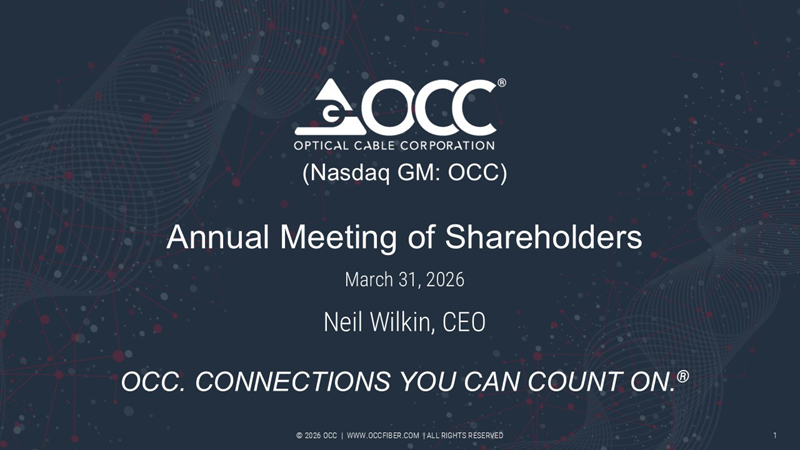 OCC®
OPTICAL CABLE CORPORATION

(Nasdaq GM: OCC)

Annual Meeting of Shareholders

March 31, 2026

Neil Wilkin, CEO

OCC. CONNECTIONS YOU CAN COUNT ON.®

© 2026 OCC | WWW.OCCFIBER.COM | ALL RIGHTS RESERVED

1